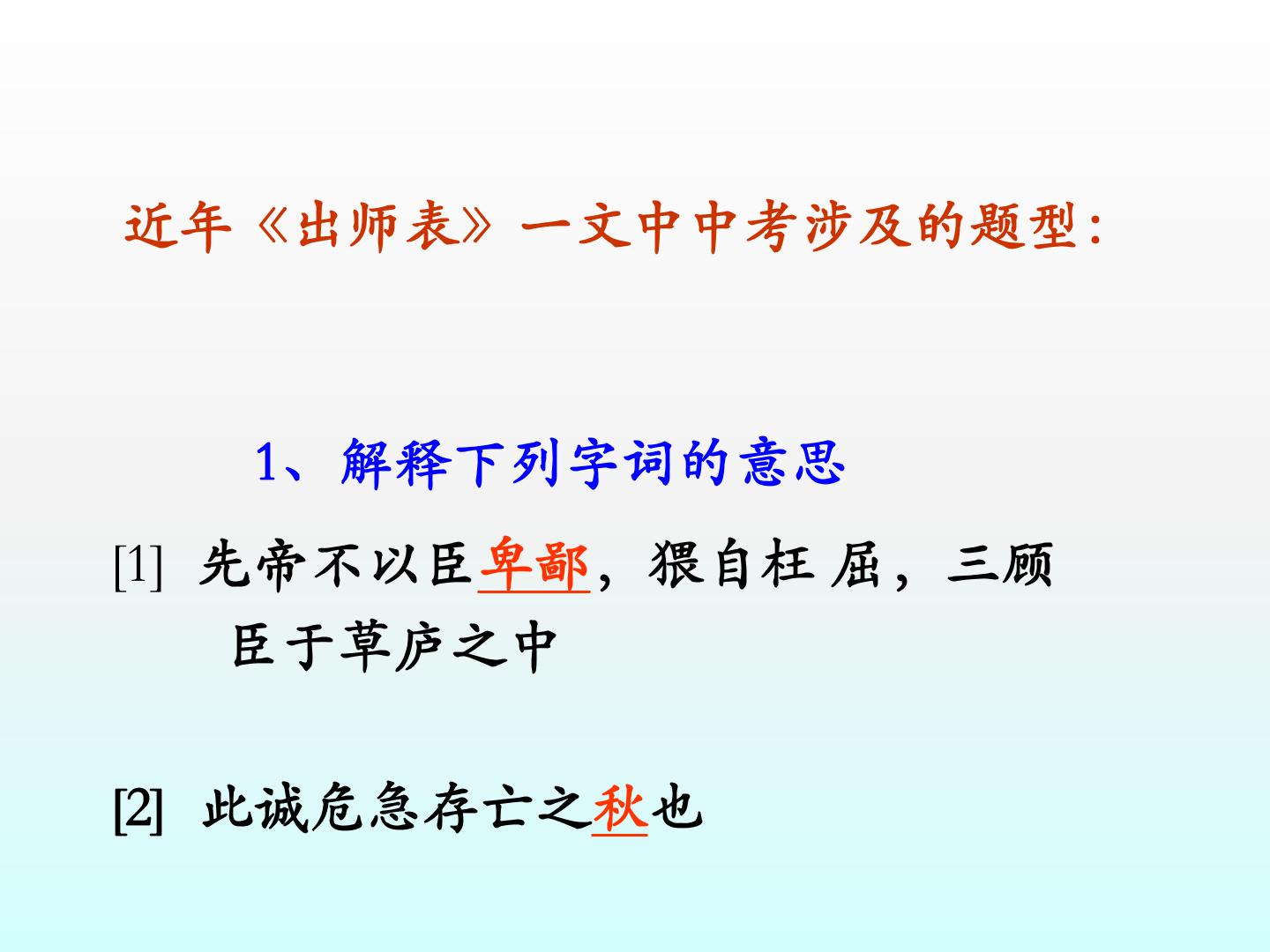 近年《出师表》一文中中考涉及的题型：

1、解释下列字词的意思

[1] 先帝不以臣卑鄙，猥自枉屈，三顾臣于草庐之中

[2] 此诚危急存亡之秋也